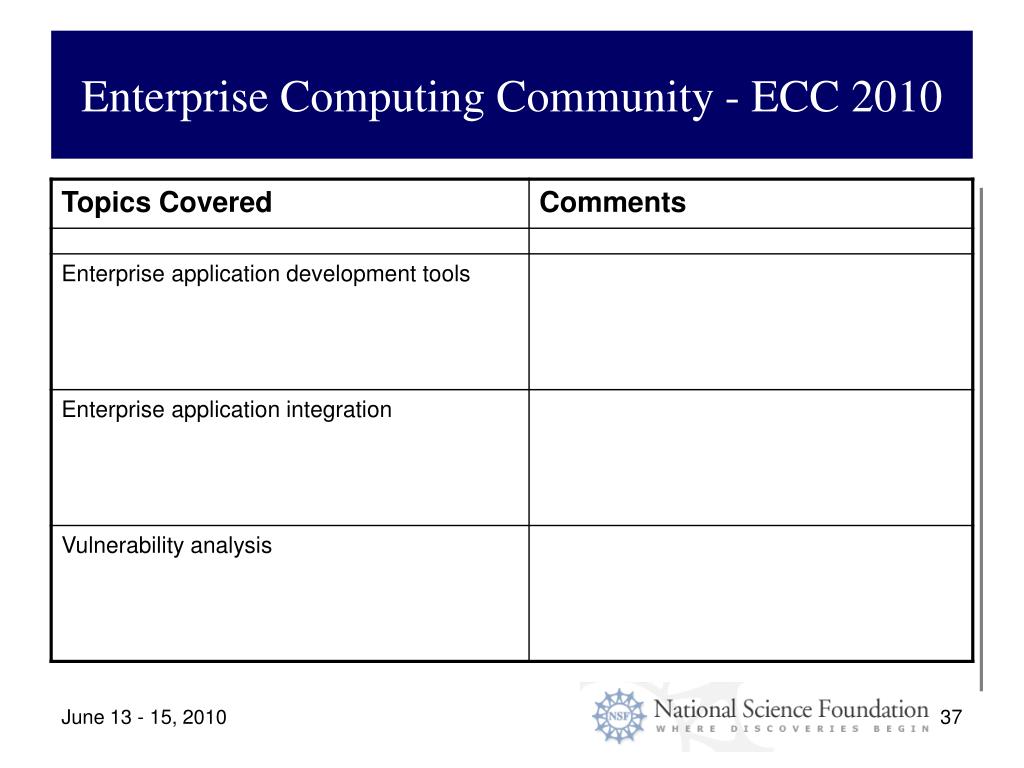 Enterprise Computing Community - ECC 2010

| Topics Covered | Comments |
|---|---|
| | |
| Enterprise application development tools | |
| Enterprise application integration | |
| Vulnerability analysis | |

June 13 - 15, 2010

NSF National Science Foundation
WHERE DISCOVERIES BEGIN

37